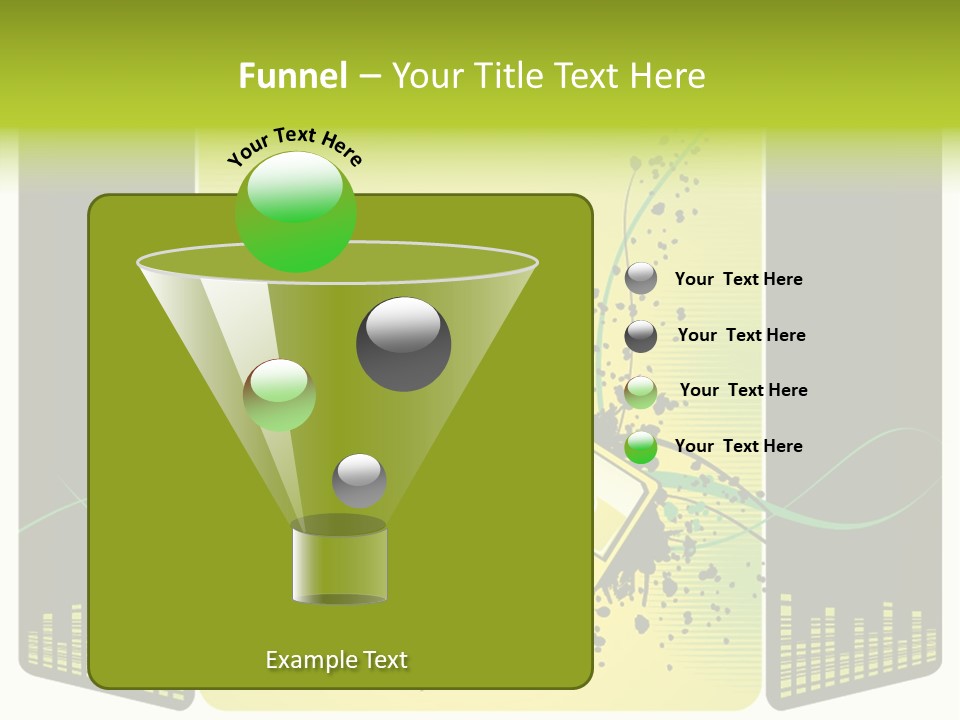 Funnel – Your Title Text Here

Your Text Here

Your Text Here

Your Text Here

Your Text Here

Your Text Here

Example Text